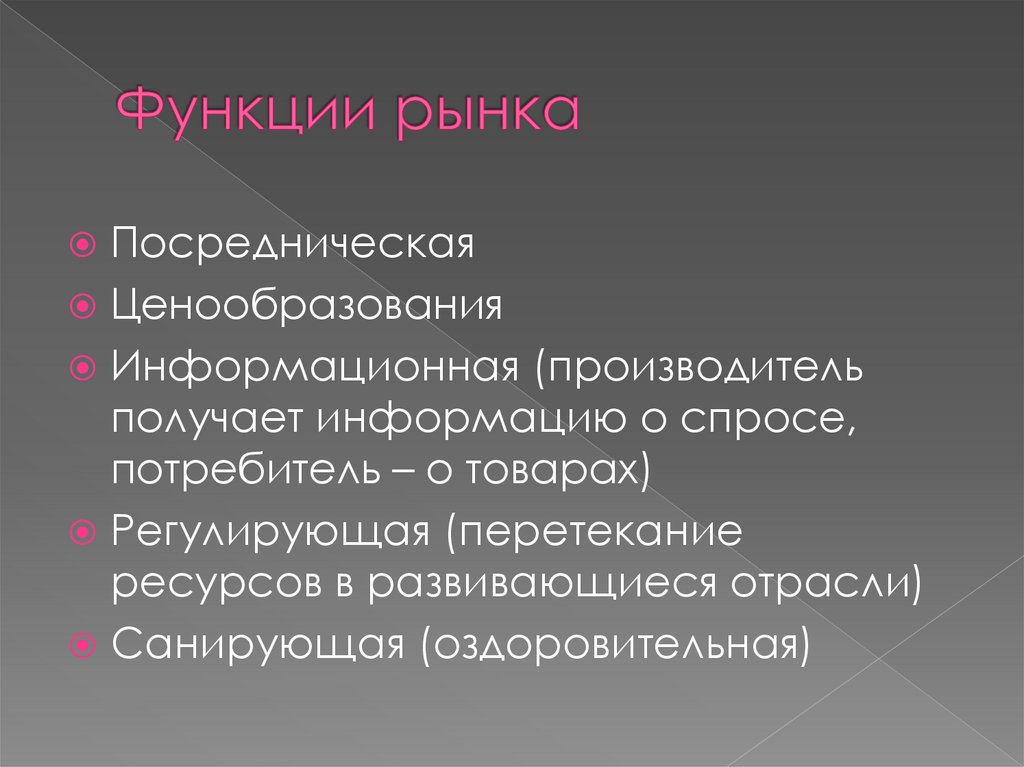 Функции рынка

Посредническая
Ценообразования
Информационная (производитель получает информацию о спросе, потребитель – о товарах)
Регулирующая (перетекание ресурсов в развивающиеся отрасли)
Санирующая (оздоровительная)